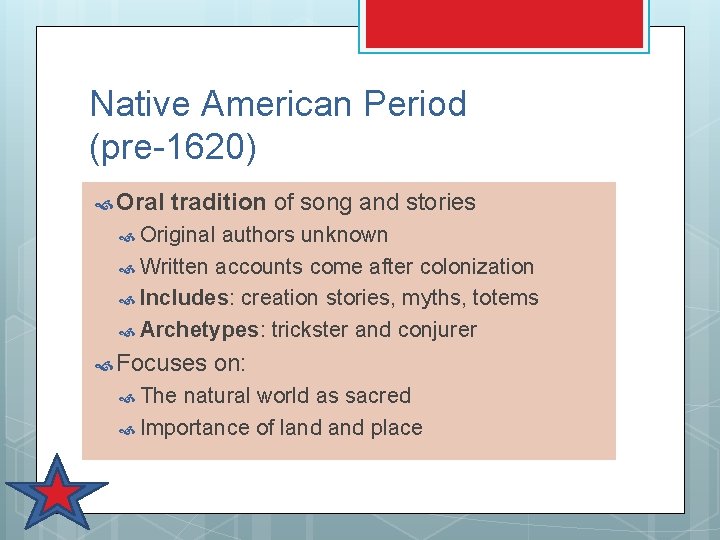 Native American Period (pre-1620)

Oral tradition of song and stories

Original authors unknown

Written accounts come after colonization

Includes: creation stories, myths, totems

Archetypes: trickster and conjurer

Focuses on:

The natural world as sacred

Importance of land and place